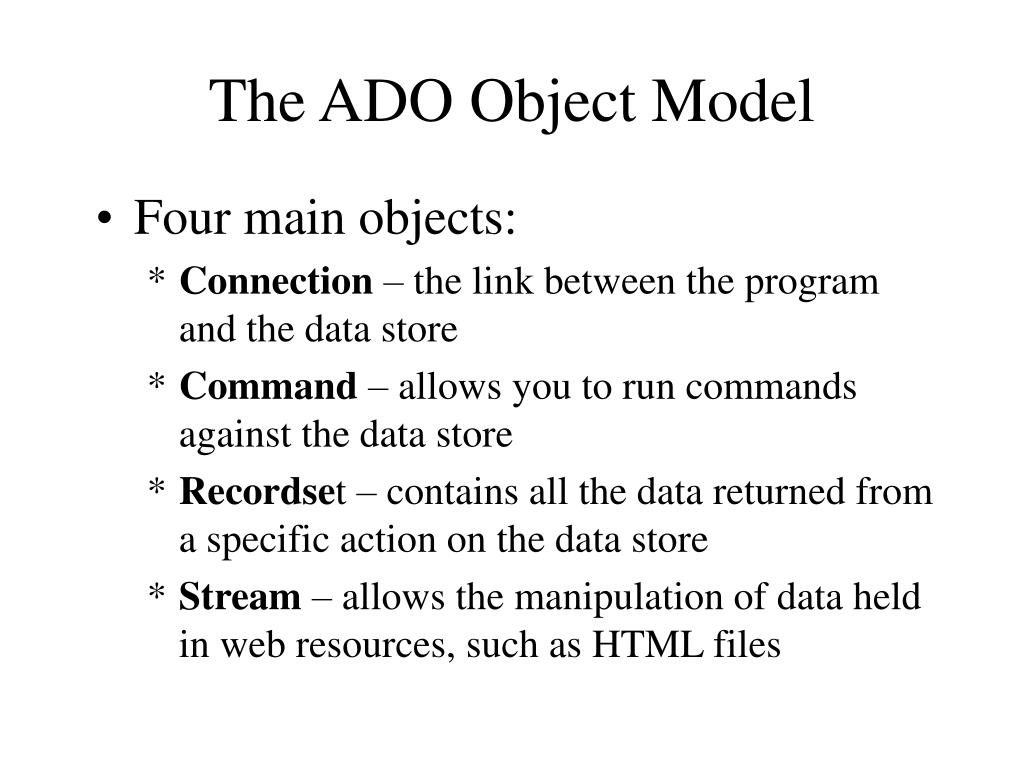 The ADO Object Model

• Four main objects:
  * Connection – the link between the program and the data store
  * Command – allows you to run commands against the data store
  * Recordset – contains all the data returned from a specific action on the data store
  * Stream – allows the manipulation of data held in web resources, such as HTML files